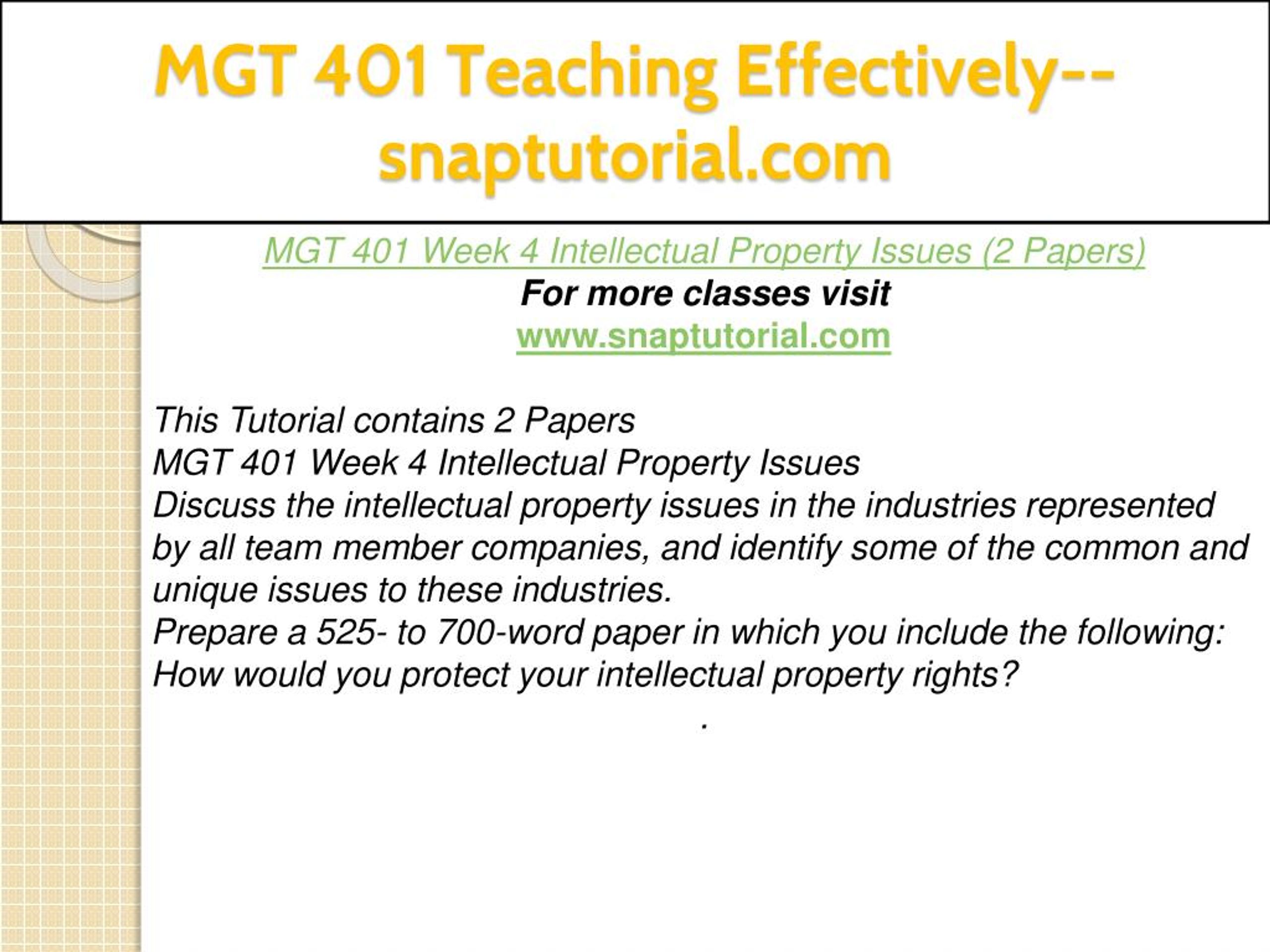 MGT 401 Teaching Effectively--snaptutorial.com

MGT 401 Week 4 Intellectual Property Issues (2 Papers)
For more classes visit
www.snaptutorial.com

This Tutorial contains 2 Papers
MGT 401 Week 4 Intellectual Property Issues
Discuss the intellectual property issues in the industries represented by all team member companies, and identify some of the common and unique issues to these industries.
Prepare a 525- to 700-word paper in which you include the following:
How would you protect your intellectual property rights?
.